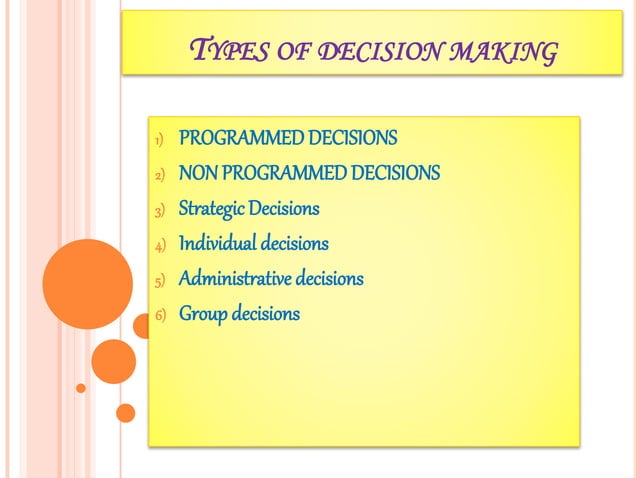 TYPES OF DECISION MAKING

1) PROGRAMMED DECISIONS
2) NON PROGRAMMED DECISIONS
3) Strategic Decisions
4) Individual decisions
5) Administrative decisions
6) Group decisions